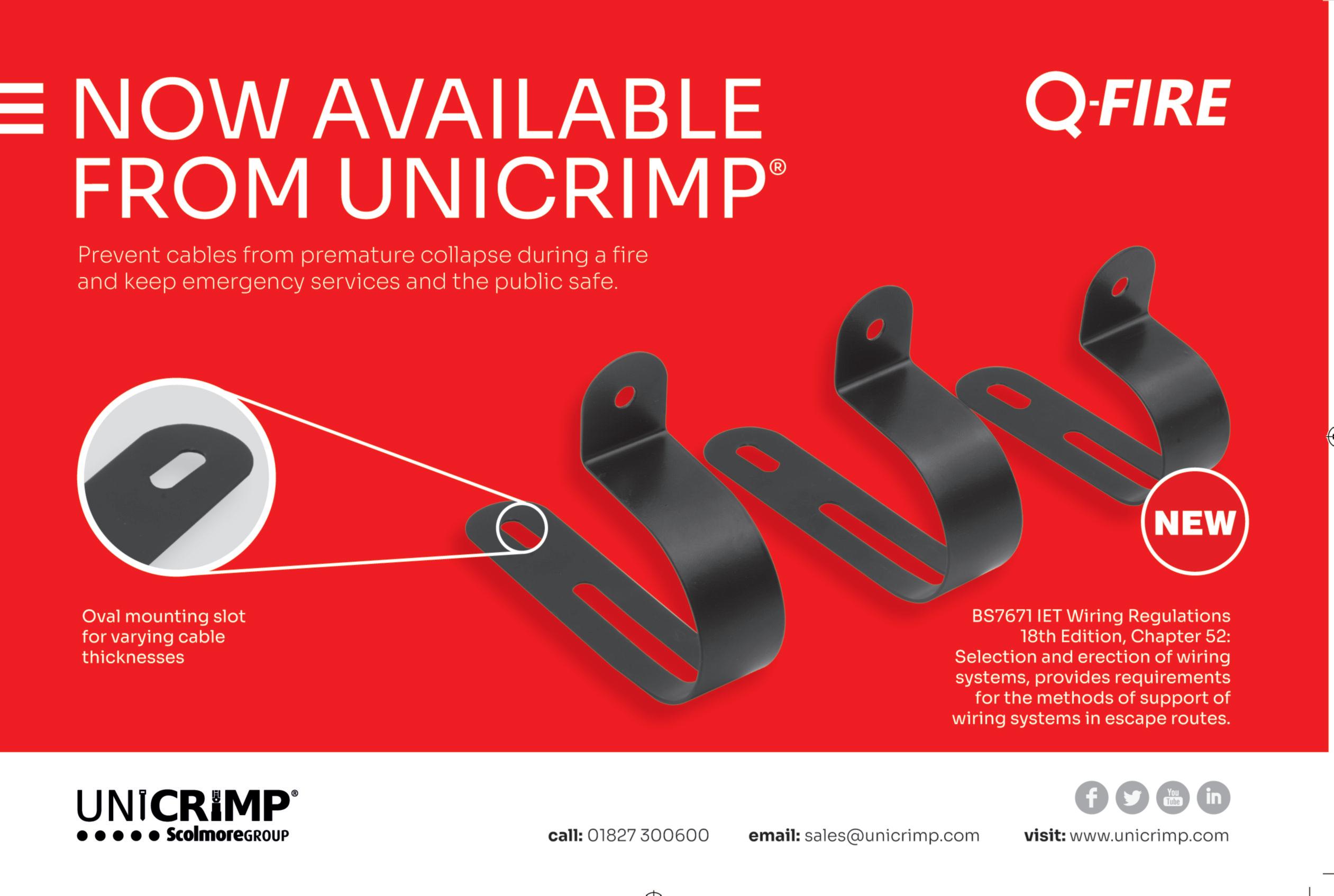 NOW AVAILABLE FROM UNICRIMP®

Q-FIRE

Prevent cables from premature collapse during a fire and keep emergency services and the public safe.

NEW

Oval mounting slot for varying cable thicknesses

BS7671 IET Wiring Regulations 18th Edition, Chapter 52: Selection and erection of wiring systems, provides requirements for the methods of support of wiring systems in escape routes.

UNICRIMP®
ScolmoreGROUP

You Tube

call: 01827 300600 email: sales@unicrimp.com visit: www.unicrimp.com